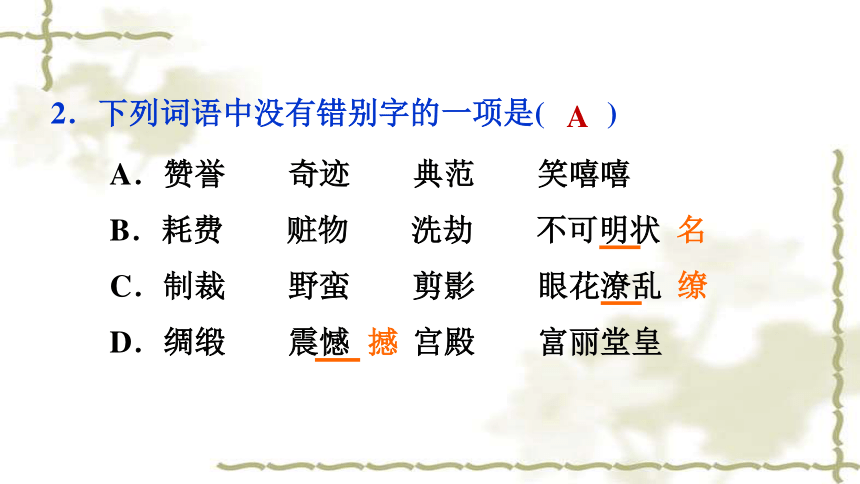 2．下列词语中没有错别字的一项是( A )

A．赞誉　奇迹　典范　笑嘻嘻

B．耗费　赃物　洗劫　不可明状 名

C．制裁　野蛮　剪影　眼花潦乱 缭

D．绸缎　震憾 撼 宫殿　富丽堂皇